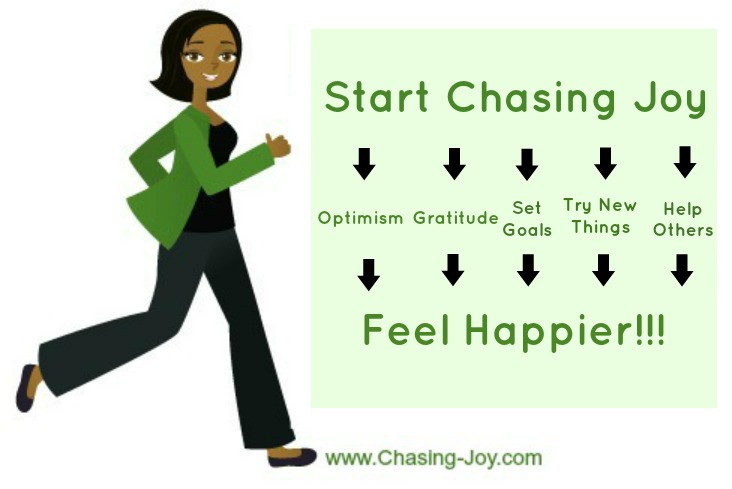 Start Chasing Joy

Optimism

Gratitude

Set Goals

Try New Things

Help Others

Feel Happier!!!

www.Chasing-Joy.com